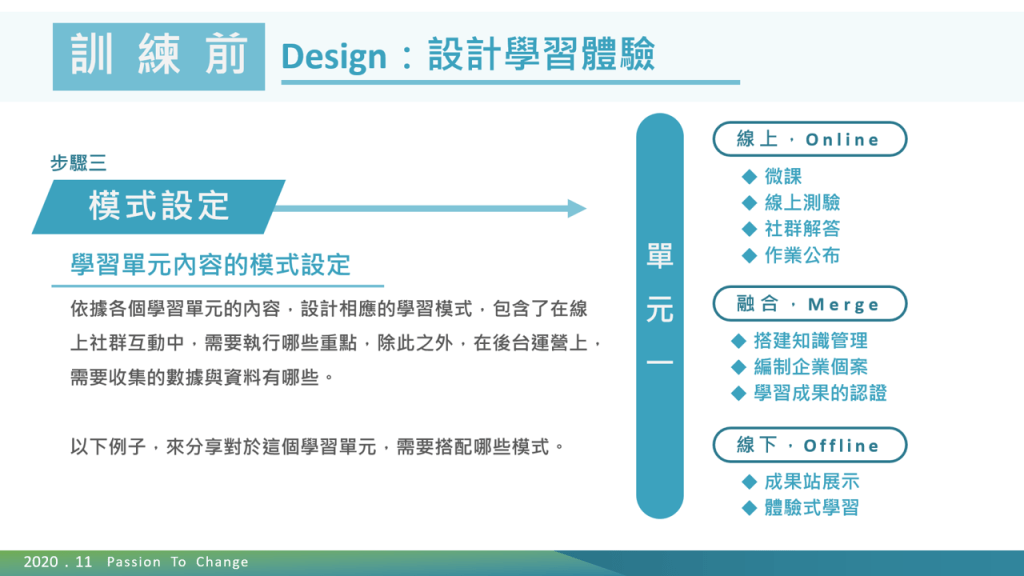 訓練前 Design：設計學習體驗

步驟三

模式設定

學習單元內容的模式設定

依據各個學習單元的內容，設計相應的學習模式，包含了在線上社群互動中，需要執行哪些重點，除此之外，在後台運營上，需要收集的數據與資料有哪些。

以下例子，來分享對於這個學習單元，需要搭配哪些模式。

單元一

線上，Online
◆ 微課
◆ 線上測驗
◆ 社群解答
◆ 作業公布

融合，Merge
◆ 搭建知識管理
◆ 編制企業個案
◆ 學習成果的認證

線下，Offline
◆ 成果站展示
◆ 體驗式學習

2020 . 11 Passion To Change